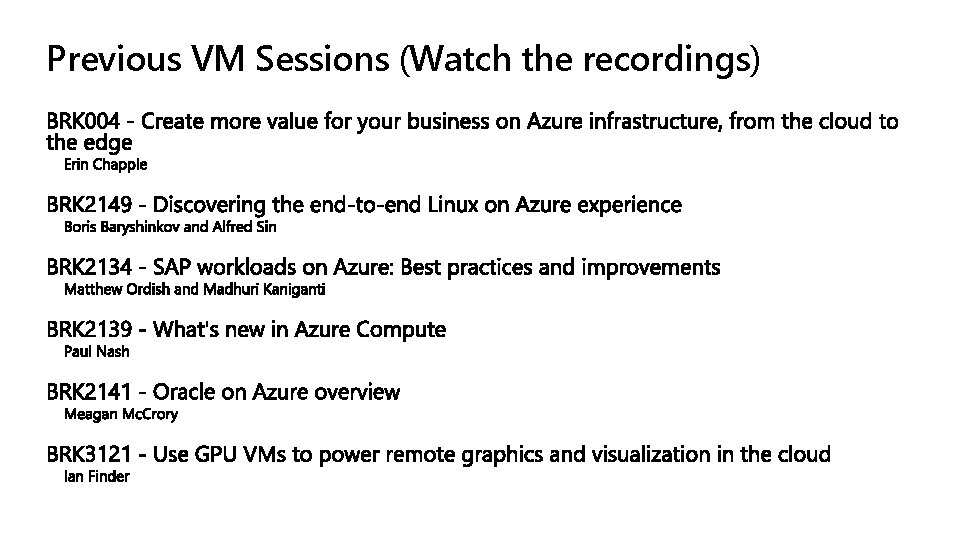 Previous VM Sessions (Watch the recordings)

BRK004 - Create more value for your business on Azure infrastructure, from the cloud to the edge
Erin Chapple

BRK2149 - Discovering the end-to-end Linux on Azure experience
Boris Baryshinkov and Alfred Sin

BRK2134 - SAP workloads on Azure: Best practices and improvements
Matthew Ordish and Madhuri Kaniganti

BRK2139 - What's new in Azure Compute
Paul Nash

BRK2141 - Oracle on Azure overview
Meagan McCrory

BRK3121 - Use GPU VMs to power remote graphics and visualization in the cloud
Ian Finder